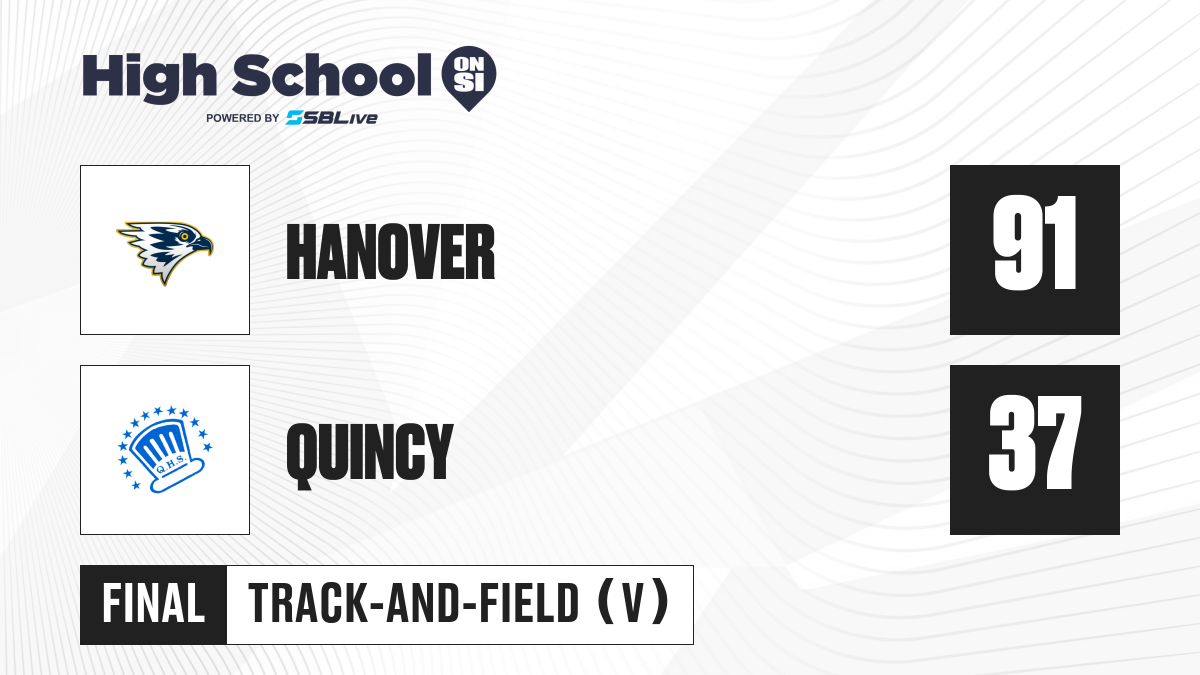 High School ON SI
POWERED BY SBLive

HANOVER

91

Q.H.S.

QUINCY

37

FINAL TRACK-AND-FIELD (V)